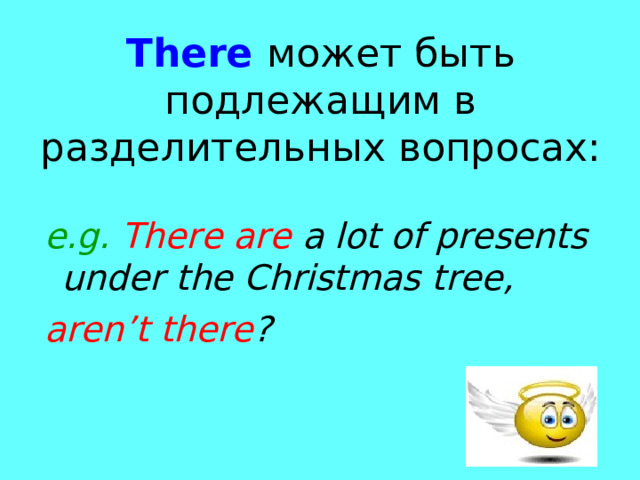 There может быть подлежащим в разделительных вопросах:

e.g. There are a lot of presents under the Christmas tree,

aren’t there?